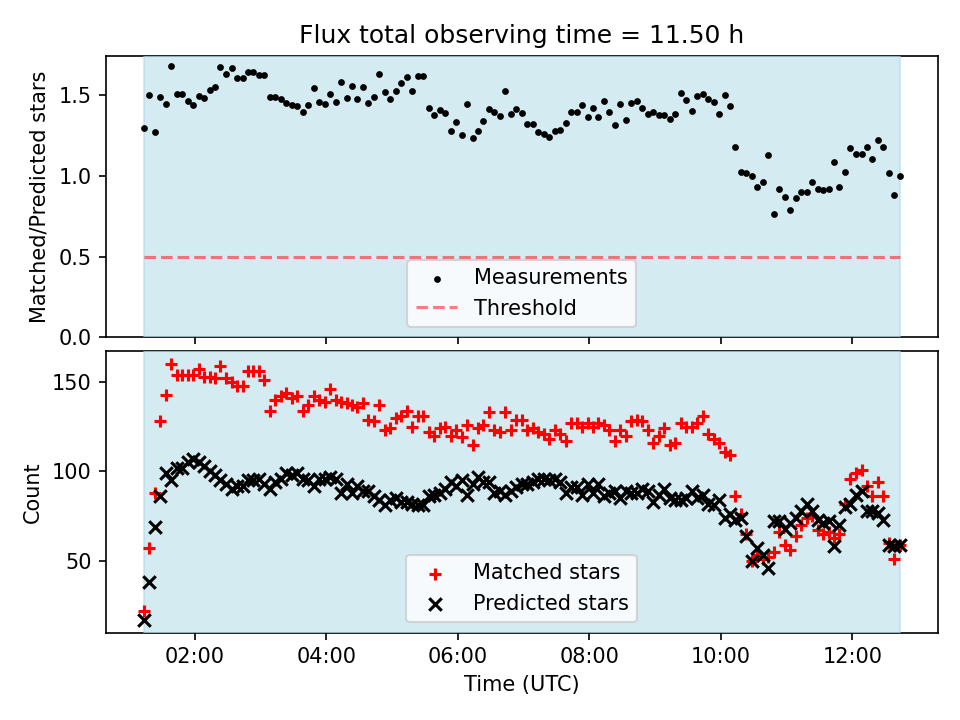 Flux total observing time = 11.50 h

Matched/Predicted stars

1.5
1.0
0.5
0.0

Measurements
Threshold

Count

150
100
50

Matched stars
Predicted stars

02:00
04:00
06:00
08:00
10:00
12:00

Time (UTC)